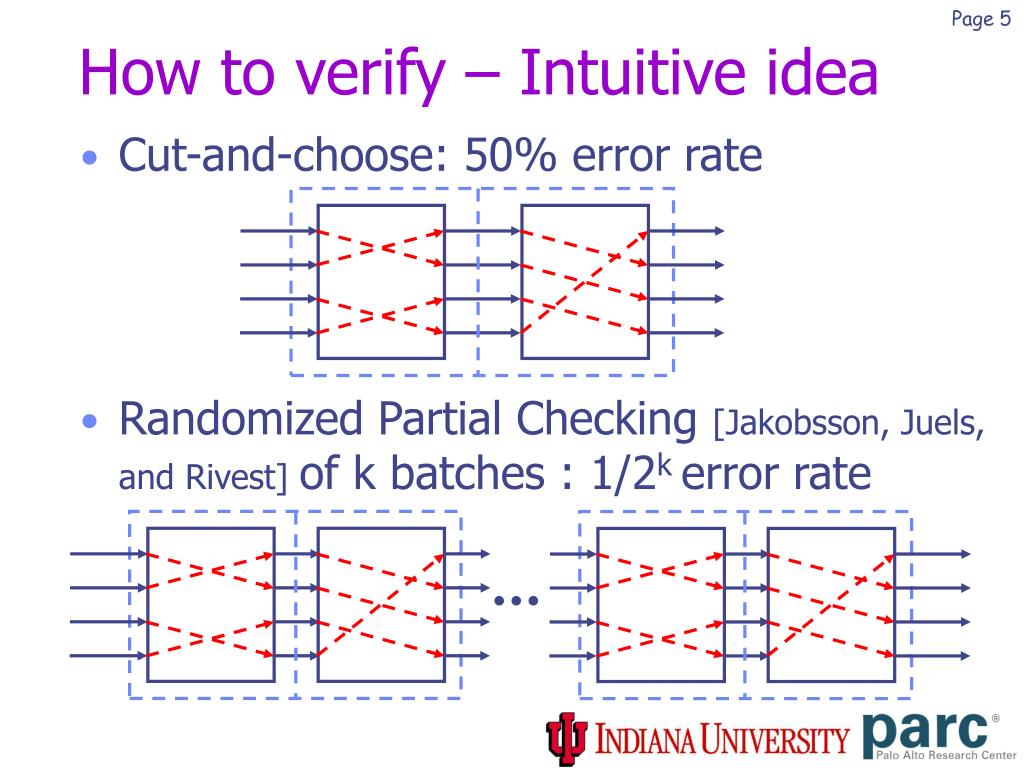 Page 5

How to verify – Intuitive idea

• Cut-and-choose: 50% error rate

• Randomized Partial Checking [Jakobsson, Juels, and Rivest] of k batches : $1/2^k$ error rate

…

INDIANA UNIVERSITY parc® Palo Alto Research Center